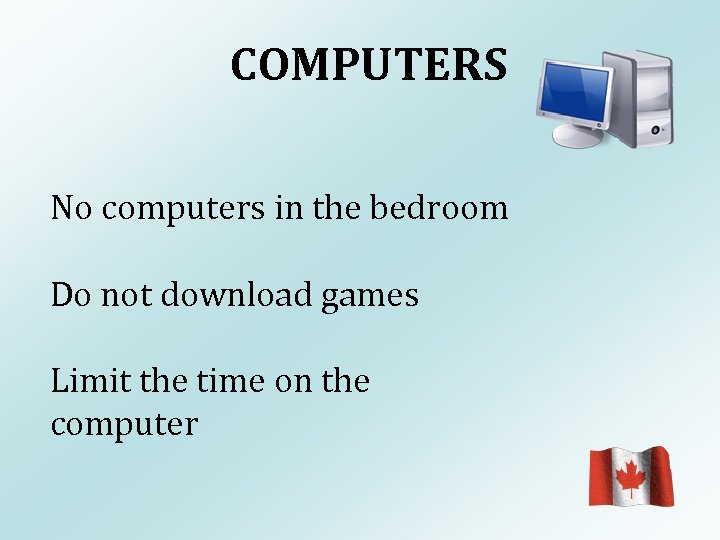 COMPUTERS

No computers in the bedroom

Do not download games

Limit the time on the computer